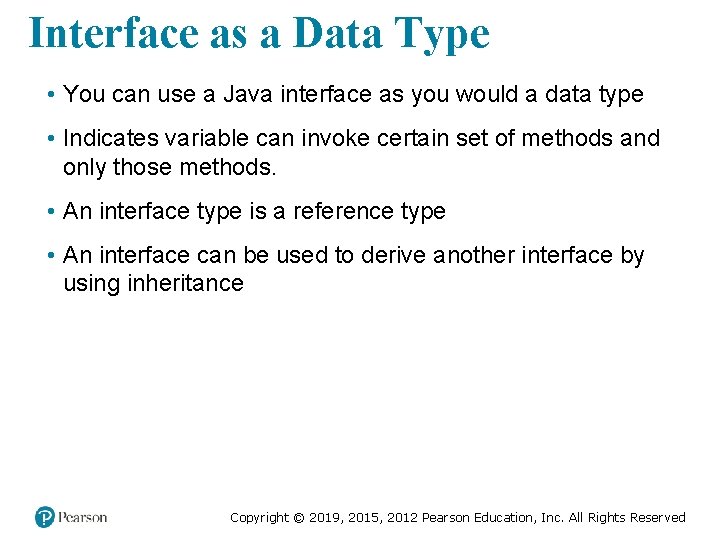 Interface as a Data Type

• You can use a Java interface as you would a data type

• Indicates variable can invoke certain set of methods and only those methods.

• An interface type is a reference type

• An interface can be used to derive another interface by using inheritance

Pearson

Copyright © 2019, 2015, 2012 Pearson Education, Inc. All Rights Reserved